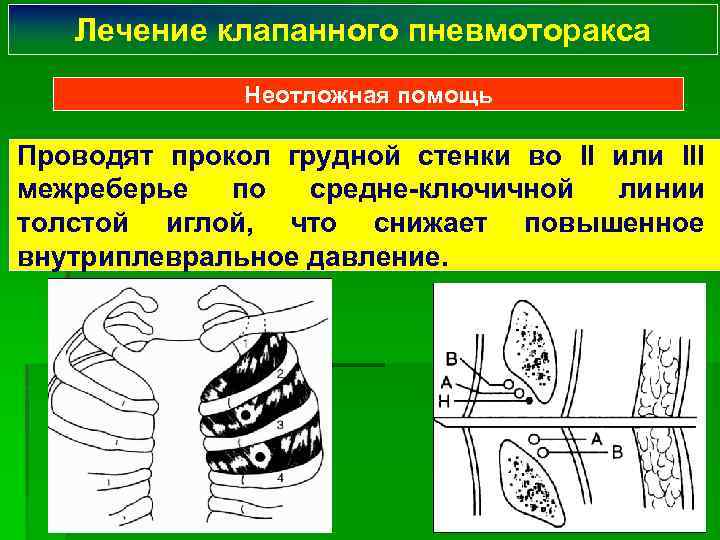 Лечение клапанного пневмоторакса

Неотложная помощь

Проводят прокол грудной стенки во II или III межреберье по средне-ключичной линии толстой иглой, что снижает повышенное внутриплевральное давление.

2
3
4

В
А
Н
А
В